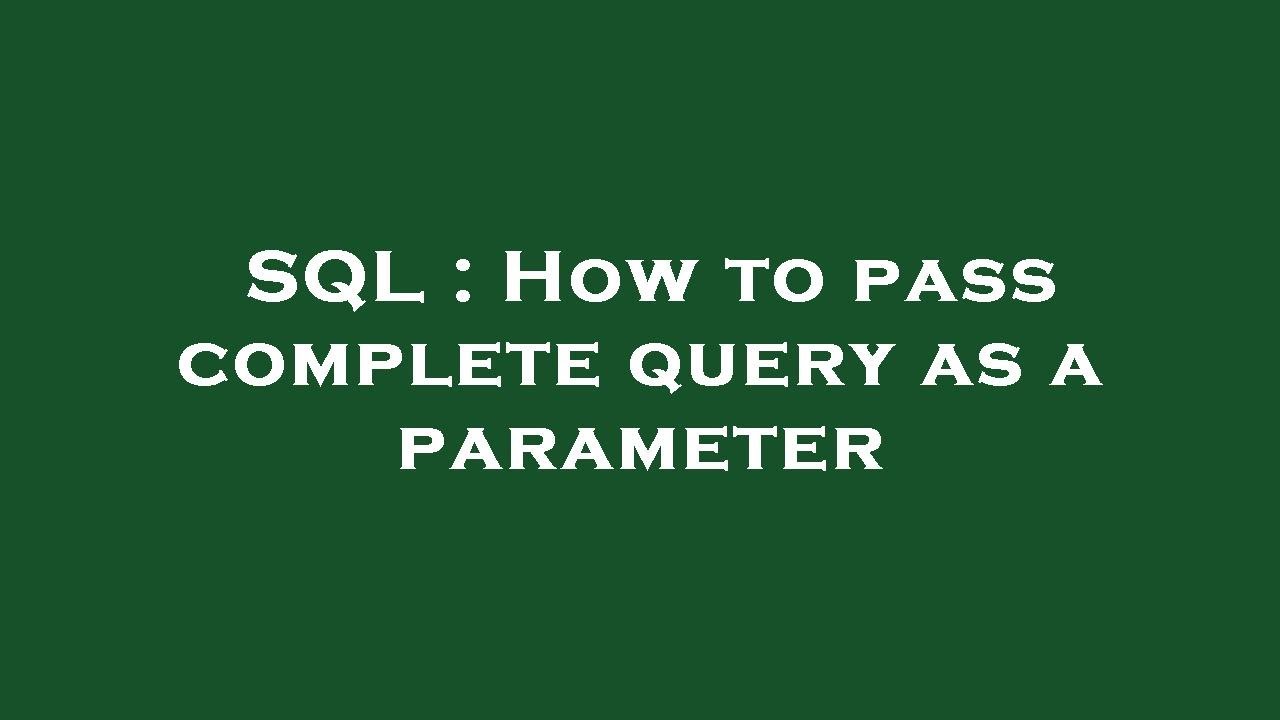 SQL : How to pass complete query as a parameter